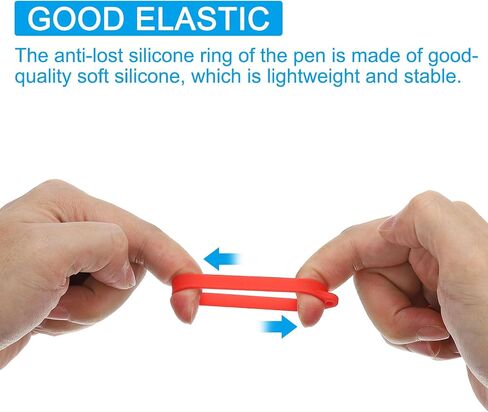 GOOD ELASTIC

The anti-lost silicone ring of the pen is made of good-quality soft silicone, which is lightweight and stable.